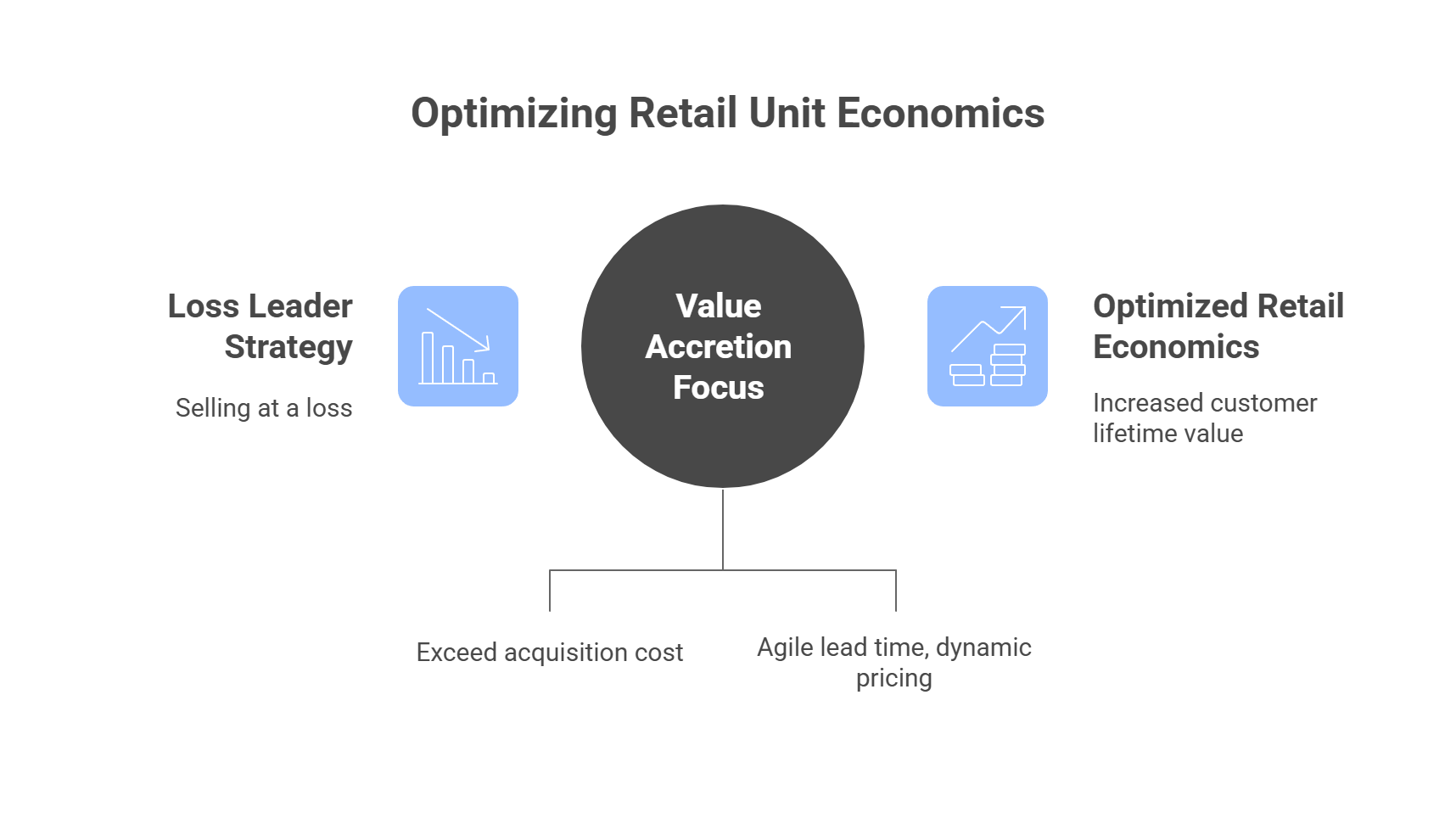 Optimizing Retail Unit Economics

Loss Leader Strategy

Selling at a loss

Value Accretion Focus

Optimized Retail Economics

Increased customer lifetime value

Exceed acquisition cost

Agile lead time, dynamic pricing